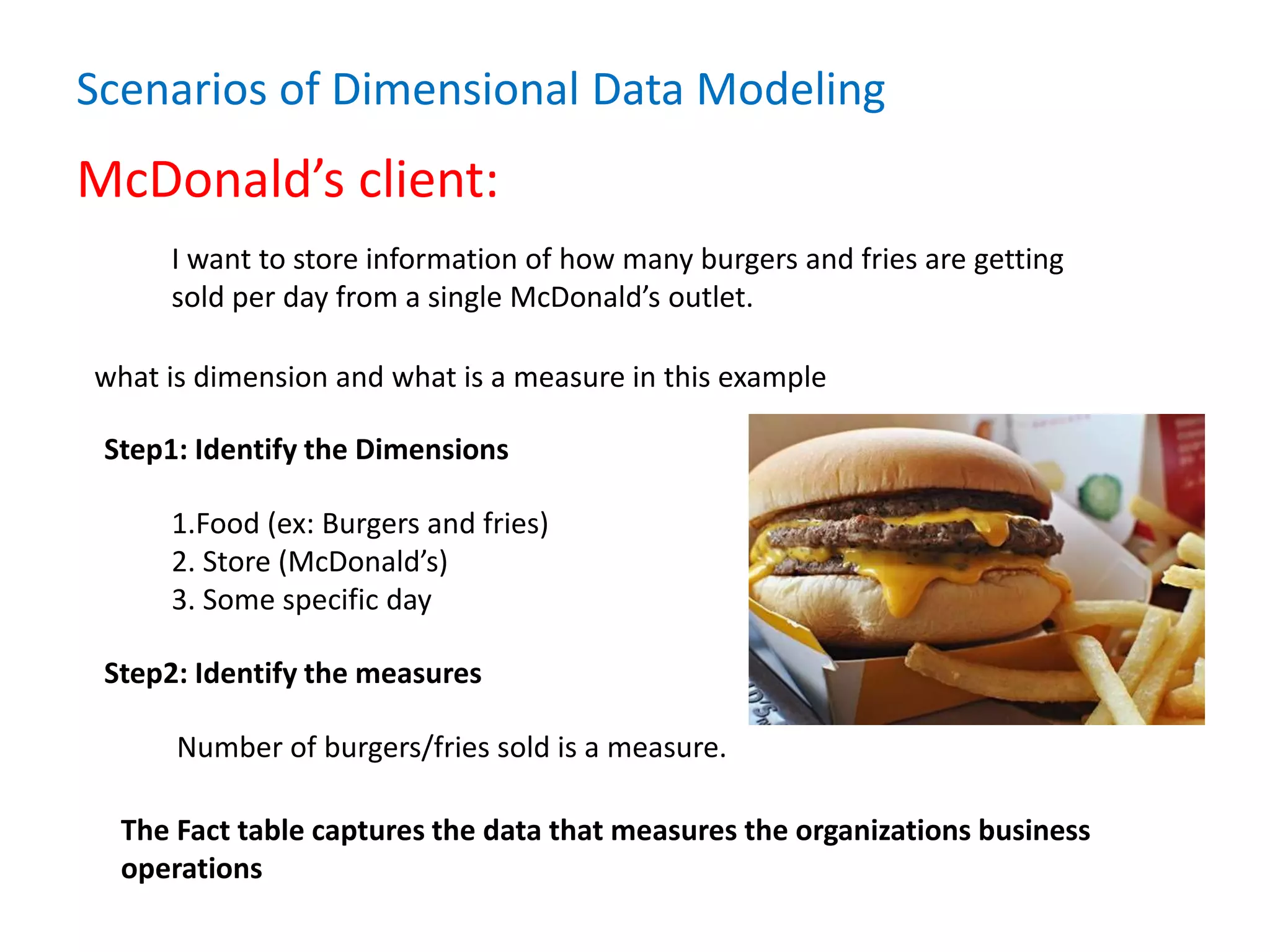 Scenarios of Dimensional Data Modeling

McDonald’s client:

I want to store information of how many burgers and fries are getting sold per day from a single McDonald’s outlet.

what is dimension and what is a measure in this example

Step1: Identify the Dimensions

1.Food (ex: Burgers and fries)
2. Store (McDonald’s)
3. Some specific day

Step2: Identify the measures

Number of burgers/fries sold is a measure.

The Fact table captures the data that measures the organizations business operations